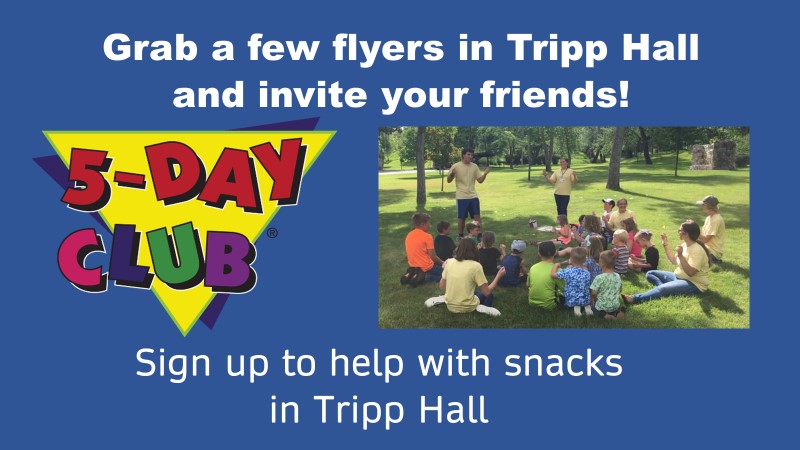 Grab a few flyers in Tripp Hall and invite your friends!

5-DAY CLUB®

Sign up to help with snacks in Tripp Hall